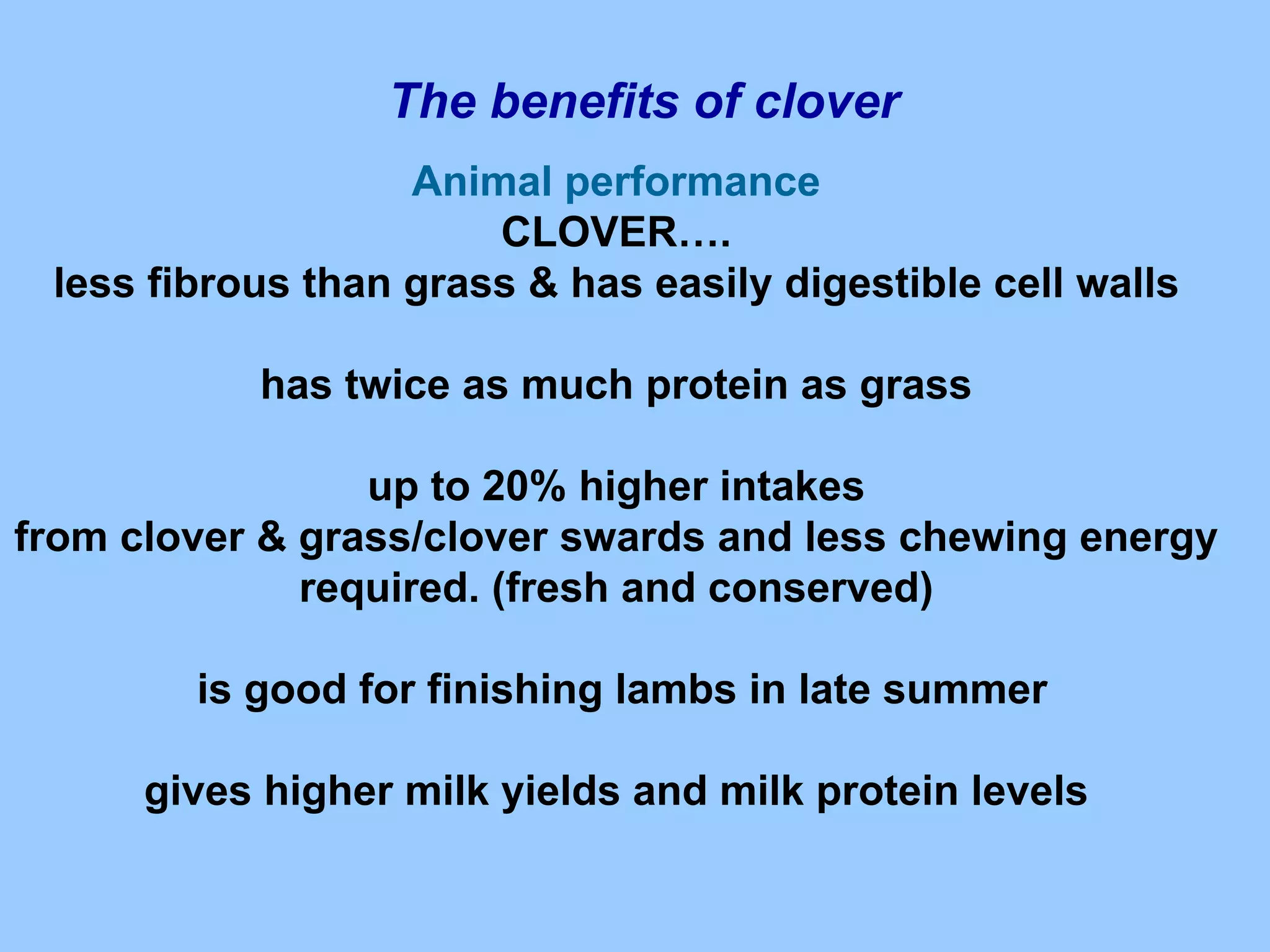 The benefits of clover

Animal performance

CLOVER….

less fibrous than grass & has easily digestible cell walls

has twice as much protein as grass

up to 20% higher intakes from clover & grass/clover swards and less chewing energy required. (fresh and conserved)

is good for finishing lambs in late summer

gives higher milk yields and milk protein levels